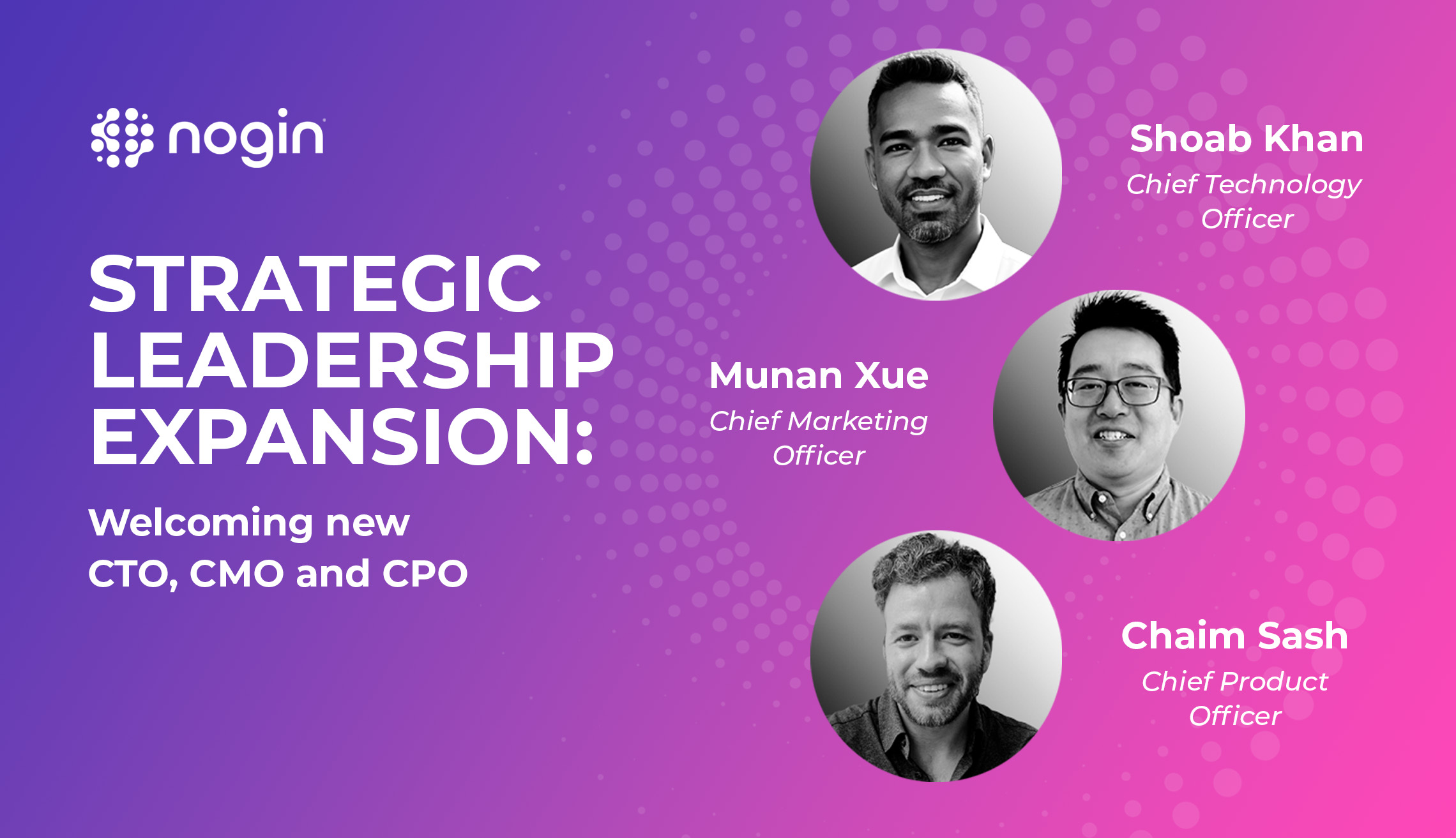 nogin

STRATEGIC LEADERSHIP EXPANSION:

Welcoming new CTO, CMO and CPO

Shoab Khan
Chief Technology Officer

Munan Xue
Chief Marketing Officer

Chaim Sash
Chief Product Officer